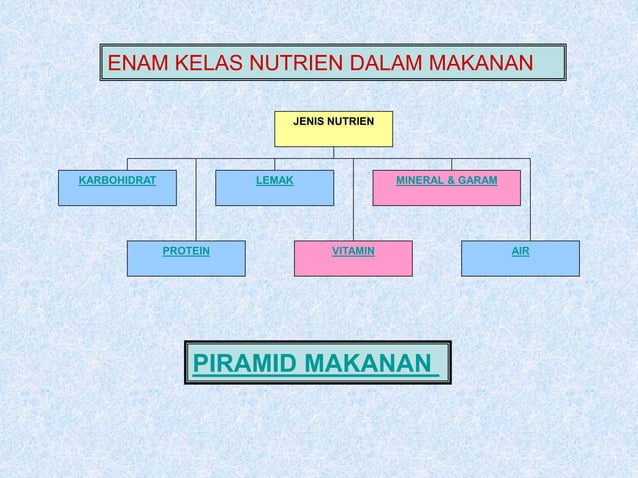 ENAM KELAS NUTRIEN DALAM MAKANAN

JENIS NUTRIEN

KARBOHIDRAT

LEMAK

MINERAL & GARAM

PROTEIN

VITAMIN

AIR

PIRAMID MAKANAN